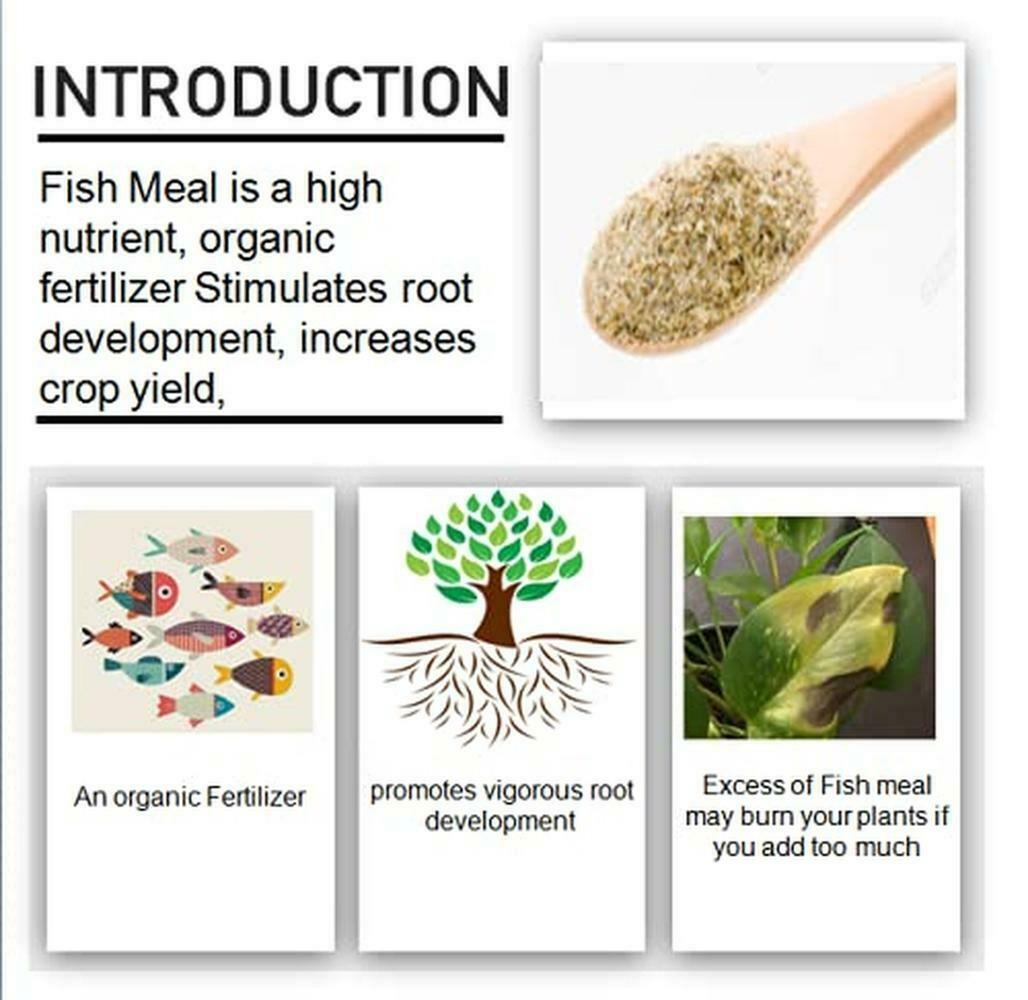 INTRODUCTION

Fish Meal is a high nutrient, organic fertilizer Stimulates root development, increases crop yield,

An organic Fertilizer

promotes vigorous root development

Excess of Fish meal may burn your plants if you add too much